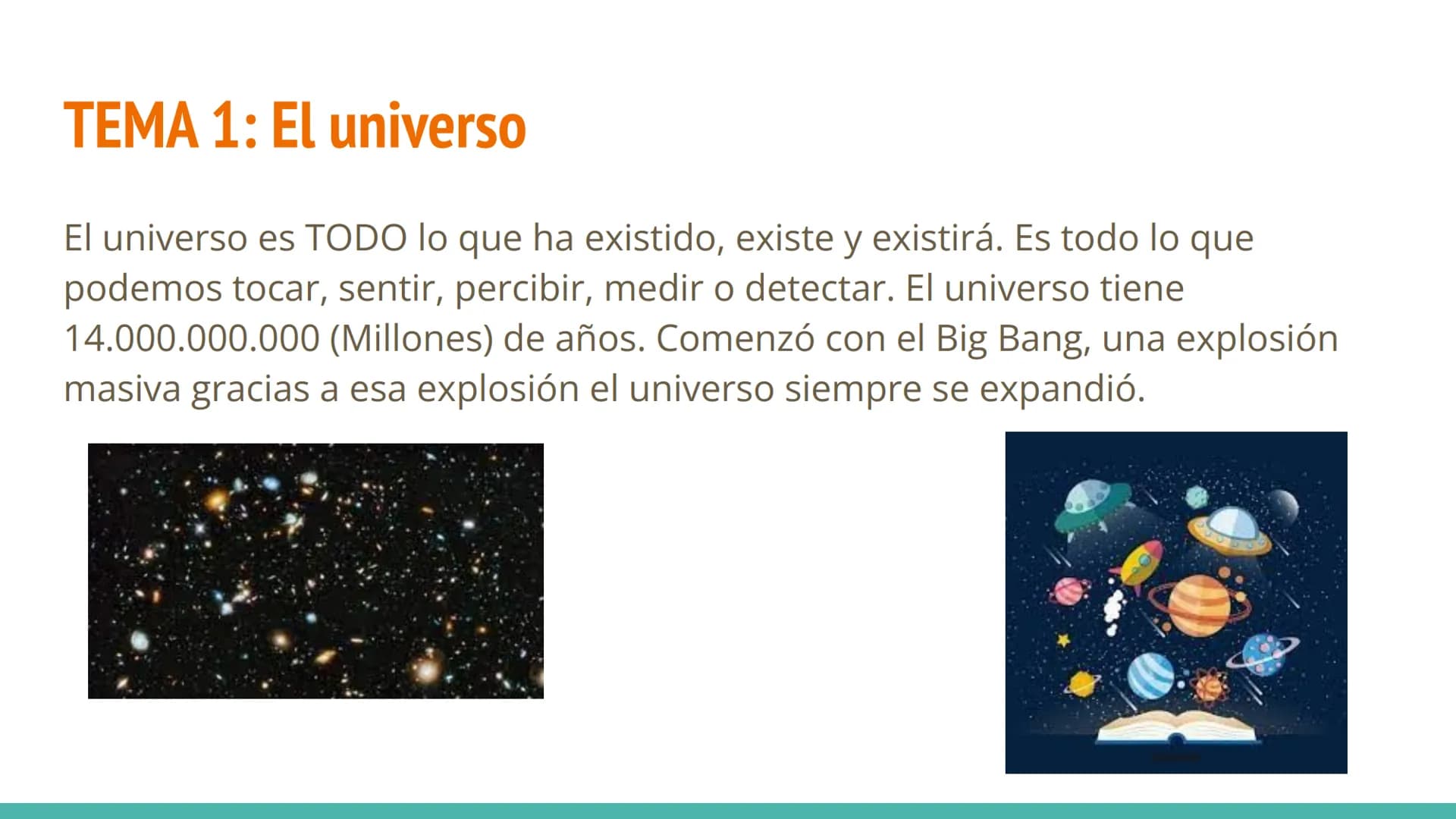 TEMA 1: El universo

El universo es TODO lo que ha existido, existe y existirá. Es todo lo que podemos tocar, sentir, percibir, medir o detectar. El universo tiene 14.000.000.000 (Millones) de años. Comenzó con el Big Bang, una explosión masiva gracias a esa explosión el universo siempre se expandió.